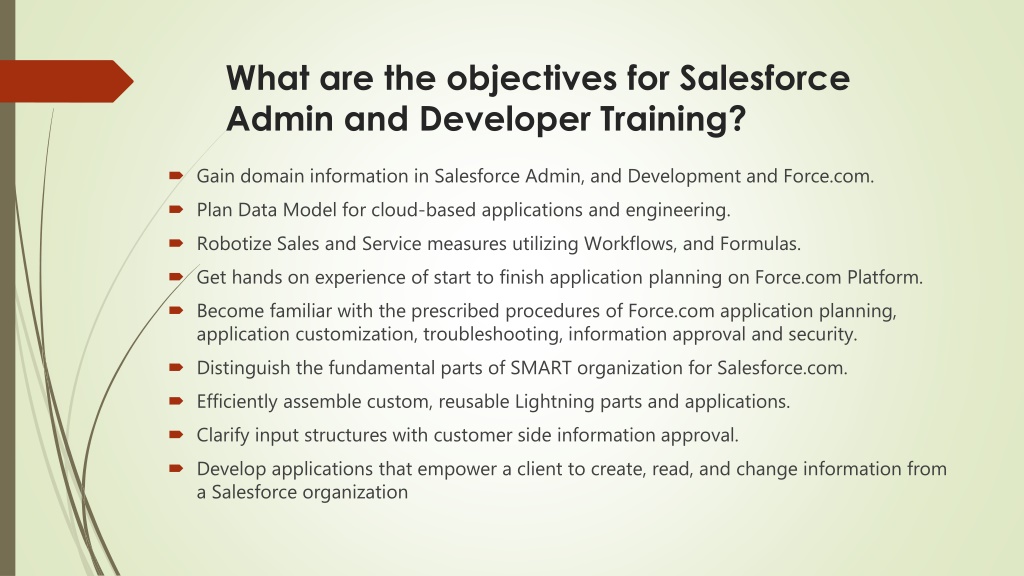 What are the objectives for Salesforce Admin and Developer Training?

Gain domain information in Salesforce Admin, and Development and Force.com.

Plan Data Model for cloud-based applications and engineering.

Robotize Sales and Service measures utilizing Workflows, and Formulas.

Get hands on experience of start to finish application planning on Force.com Platform.

Become familiar with the prescribed procedures of Force.com application planning, application customization, troubleshooting, information approval and security.

Distinguish the fundamental parts of SMART organization for Salesforce.com.

Efficiently assemble custom, reusable Lightning parts and applications.

Clarify input structures with customer side information approval.

Develop applications that empower a client to create, read, and change information from a Salesforce organization